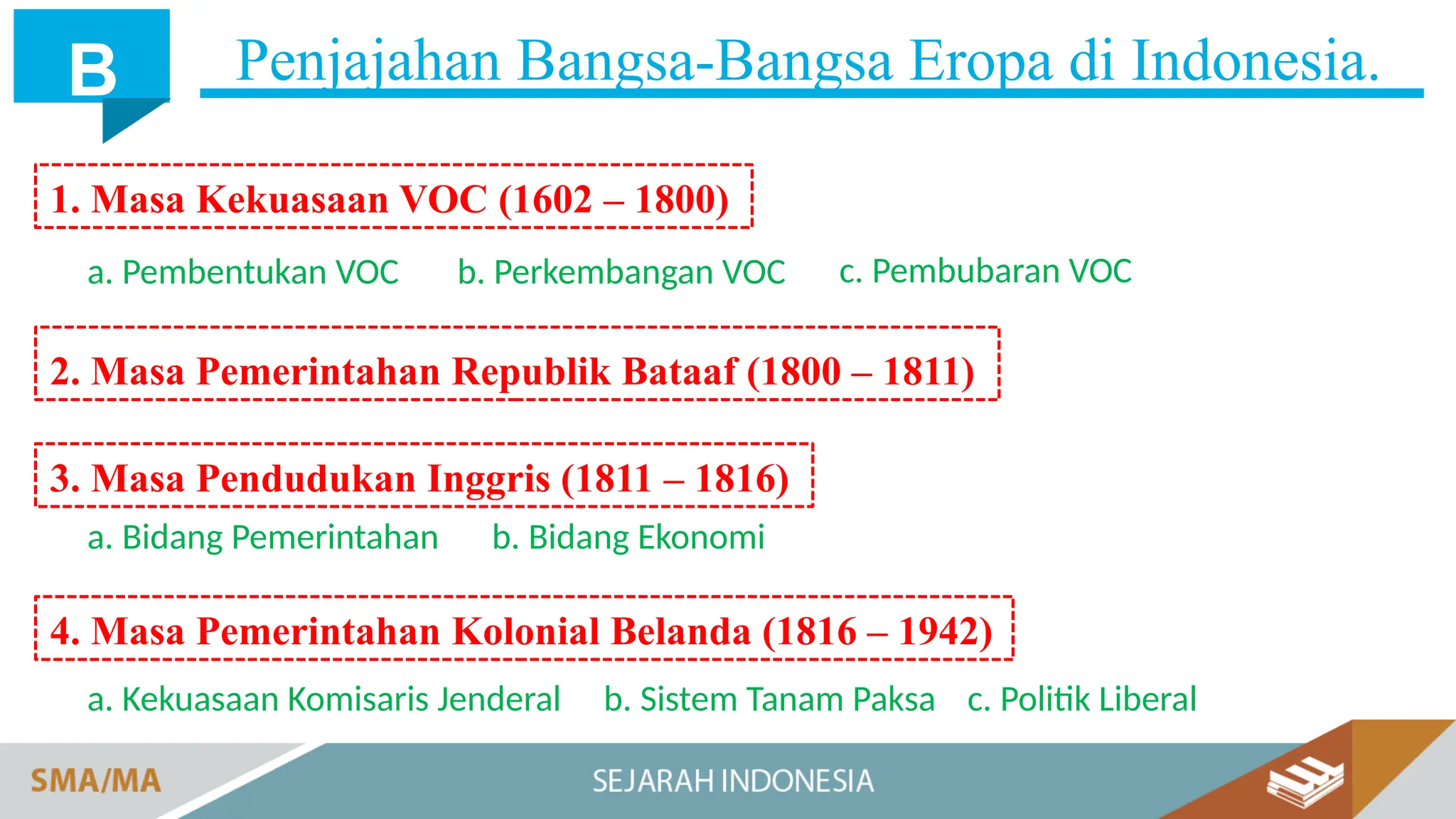 B

Penjajahan Bangsa-Bangsa Eropa di Indonesia.

1. Masa Kekuasaan VOC (1602 – 1800)

a. Pembentukan VOC b. Perkembangan VOC c. Pembubaran VOC

2. Masa Pemerintahan Republik Bataaf (1800 – 1811)

3. Masa Pendudukan Inggris (1811 – 1816)

a. Bidang Pemerintahan b. Bidang Ekonomi

4. Masa Pemerintahan Kolonial Belanda (1816 – 1942)

a. Kekuasaan Komisaris Jenderal b. Sistem Tanam Paksa c. Politik Liberal

SMA/MA

SEJARAH INDONESIA